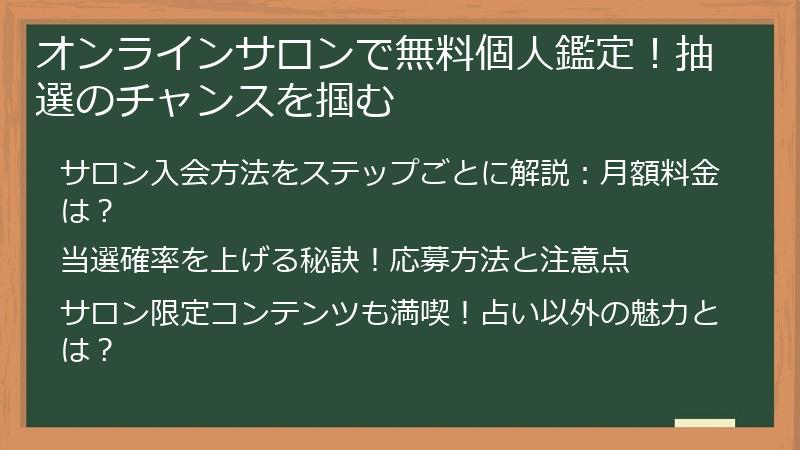 オンラインサロンで無料個人鑑定！抽選のチャンスを掴む

サロン入会方法をステップごとに解説：月額料金は？

当選確率を上げる秘訣！応募方法と注意点

サロン限定コンテンツも満喫！占い以外の魅力とは？